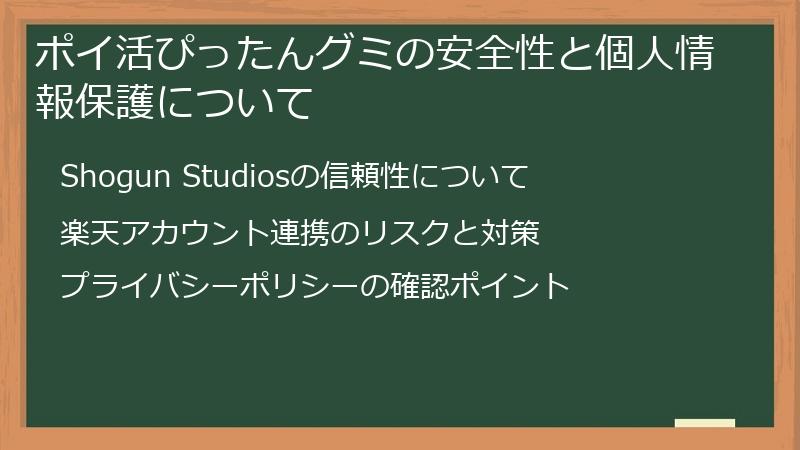 ポイ活ぴったんグミの安全性と個人情報保護について

Shogun Studiosの信頼性について

楽天アカウント連携のリスクと対策

プライバシーポリシーの確認ポイント